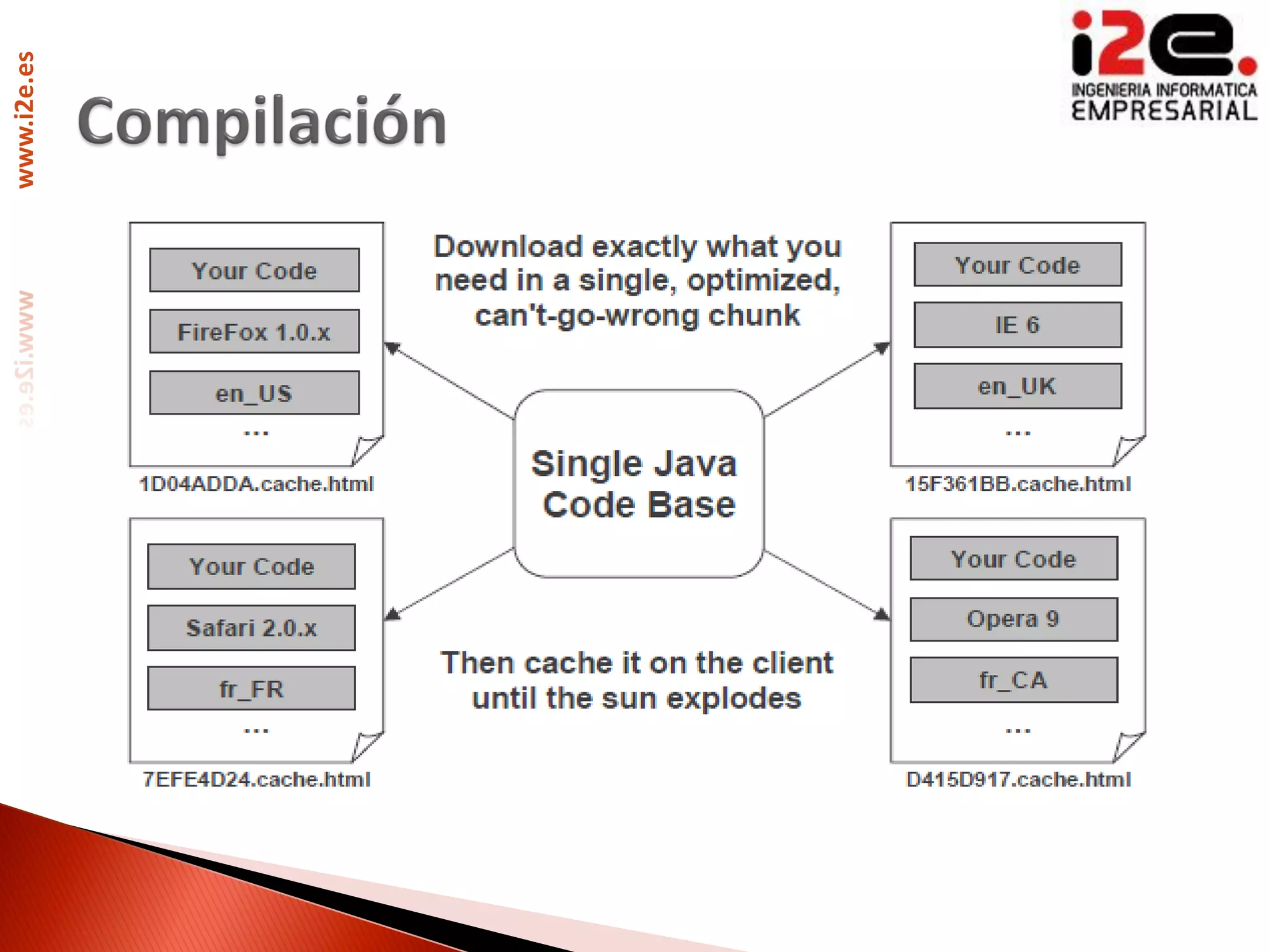 www.i2e.es

www.i2e.es

i2e.
INGENIERIA INFORMATICA
EMPRESARIAL

Compilación

Your Code
FireFox 1.0.x
en_US
...
1D04ADDA.cache.html

Download exactly what you need in a single, optimized, can't-go-wrong chunk

Your Code
IE 6
en_UK
...
15F361BB.cache.html

Single Java Code Base

Your Code
Safari 2.0.x
fr_FR
...
7EFE4D24.cache.html

Then cache it on the client until the sun explodes

Your Code
Opera 9
fr_CA
...
D415D917.cache.html